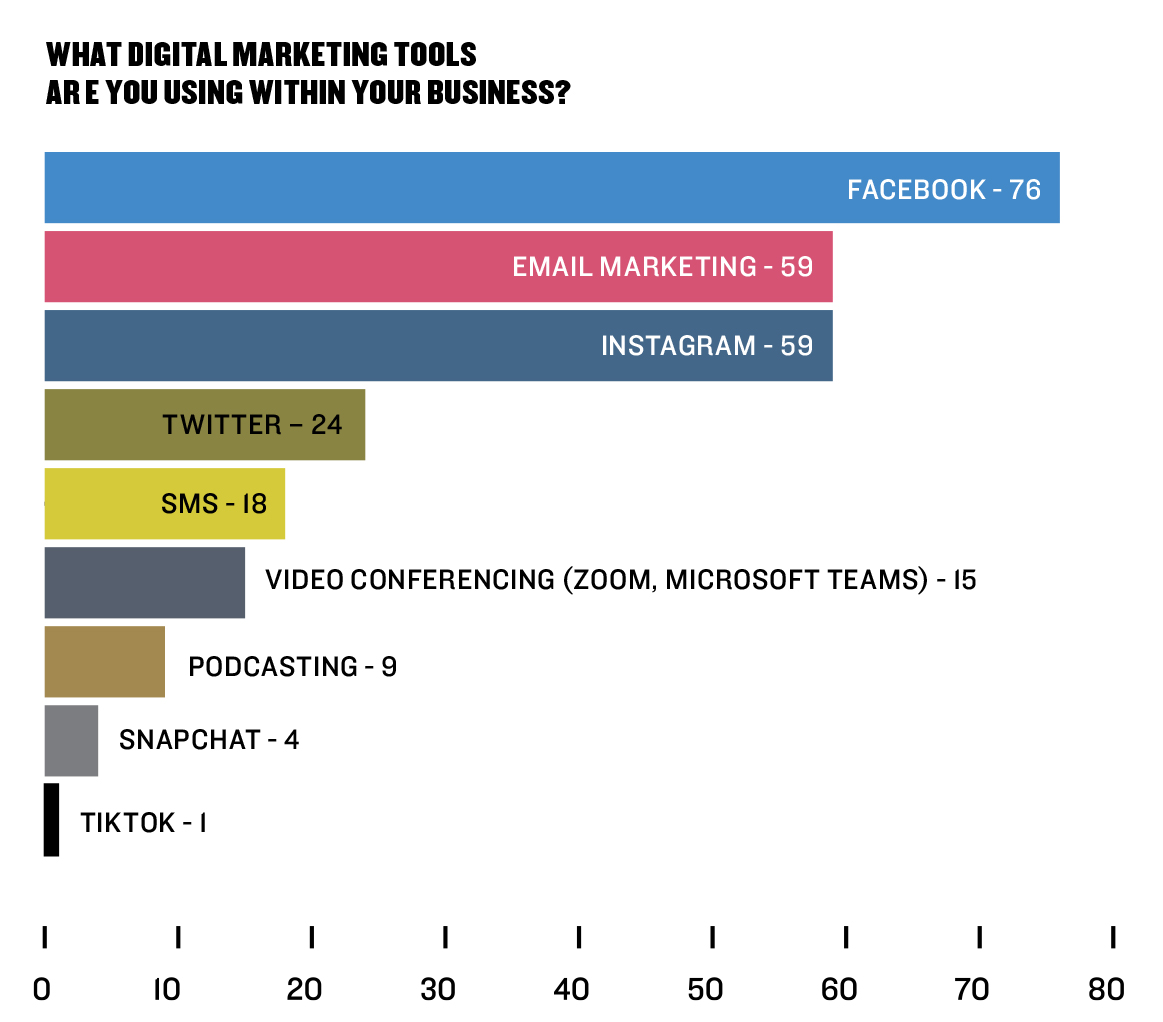 WHAT DIGITAL MARKETING TOOLS
ARE E YOU USING WITHIN YOUR BUSINESS?

FACEBOOK - 76
EMAIL MARKETING - 59
INSTAGRAM - 59
TWITTER – 24
SMS - 18
VIDEO CONFERENCING (ZOOM, MICROSOFT TEAMS) - 15
PODCASTING - 9
SNAPCHAT - 4
TIKTOK - 1

0 10 20 30 40 50 60 70 80